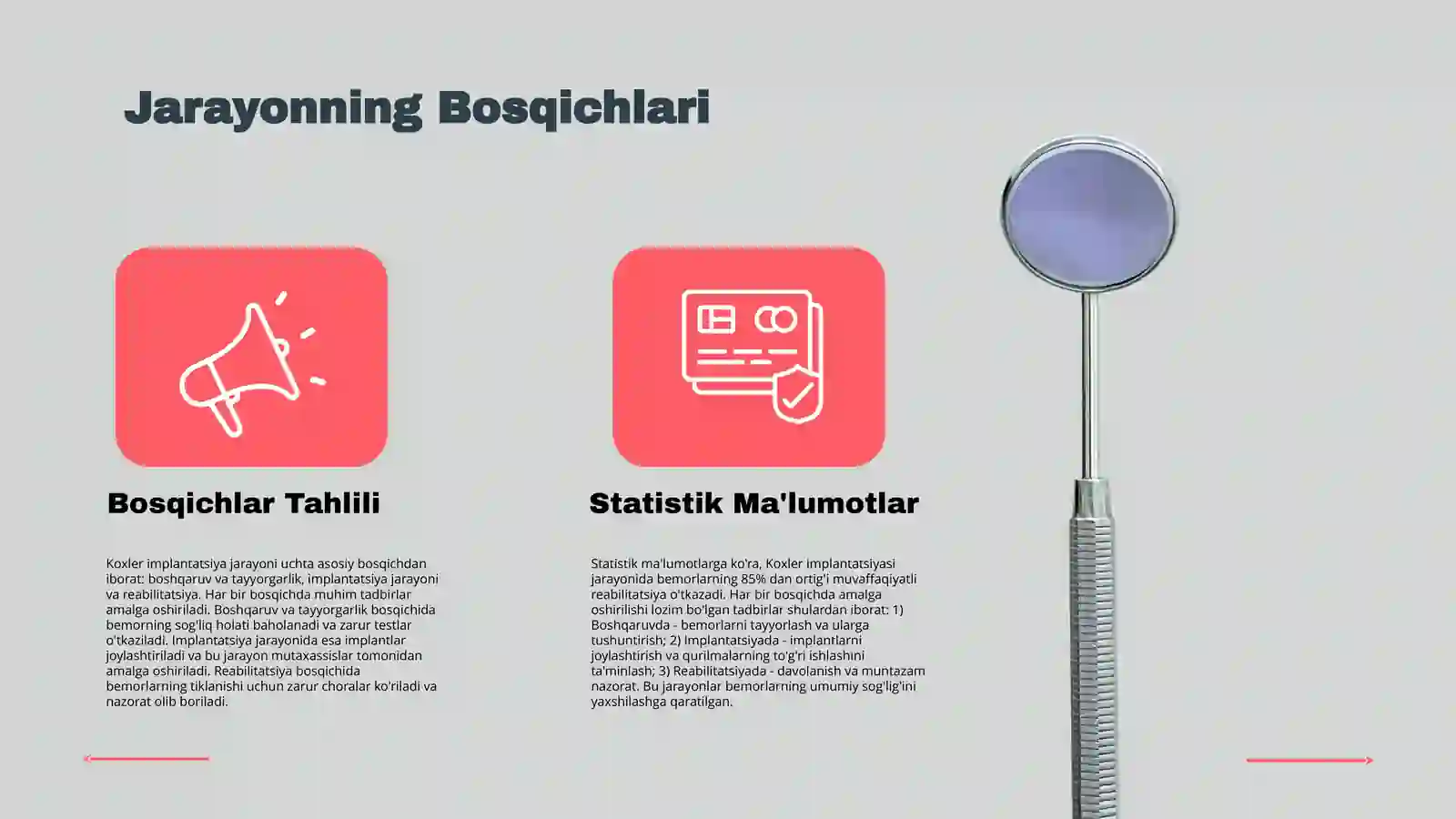 Jarayonning Bosqichlari

Bosqichlar Tahlili

Koxler implantatsiya jarayoni uchta asosiy bosqichdan iborat: boshqaruv va tayyorgarlik, implantatsiya jarayoni va reabilitatsiya. Har bir bosqichda muhim tadbirlar amalga oshiriladi. Boshqaruv va tayyorgarlik bosqichida bemorning sog'liq holati baholanadi va zarur testlar o'tkaziladi. Implantatsiya jarayonida esa implantlar joylashtiriladi va bu jarayon mutaxassislar tomonidan amalga oshiriladi. Reabilitatsiya bosqichida bemorlarning tiklanishi uchun zarur choralar ko'riladi va nazorat olib boriladi.

Statistik Ma'lumotlar

Statistik ma'lumotlarga ko'ra, Koxler implantatsiyasi jarayonida bemorlarning 85% dan ortig'i muvaffaqiyatli reabilitatsiya o'tkazadi. Har bir bosqichda amalga oshirilishi lozim bo'lgan tadbirlar shulardan iborat: 1) Boshqaruvda - bemorlarni tayyorlash va ularga tushuntirish; 2) Implantatsiyada - implantlarni joylashtirish va qurilmalarning to'g'ri ishlashini ta'minlash; 3) Reabilitatsiyada - davolanish va muntazam nazorat. Bu jarayonlar bemorlarning umumiy sog'lig'ini yaxshilashga qaratilgan.